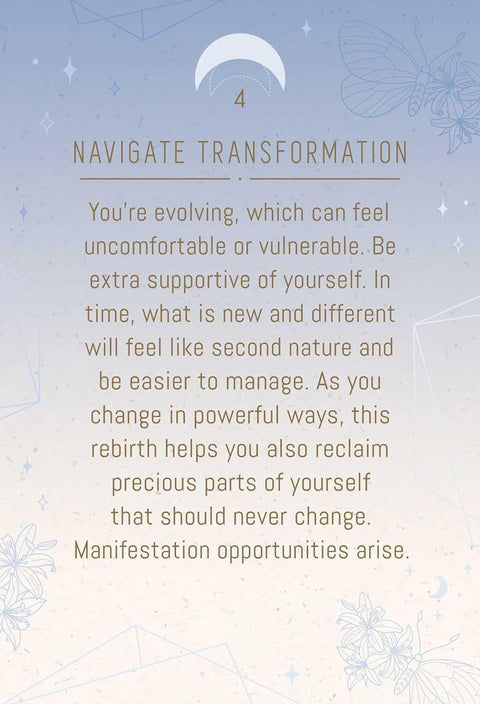 4

NAVIGATE TRANSFORMATION

You're evolving, which can feel uncomfortable or vulnerable. Be extra supportive of yourself. In time, what is new and different will feel like second nature and be easier to manage. As you change in powerful ways, this rebirth helps you also reclaim precious parts of yourself that should never change. Manifestation opportunities arise.